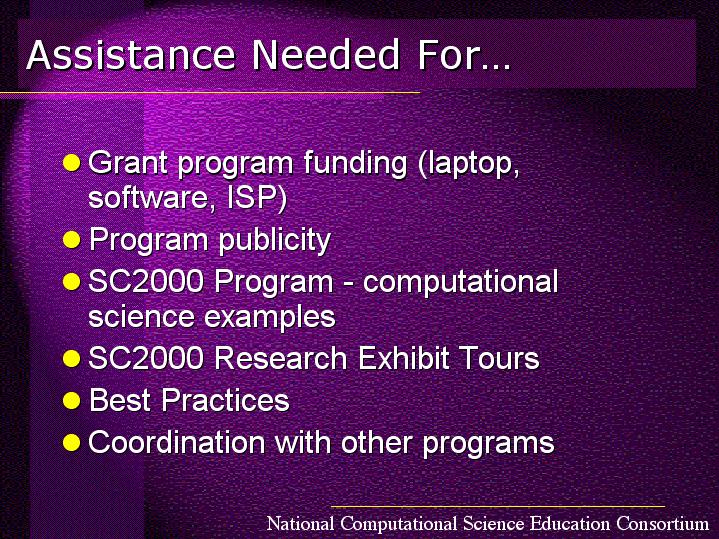 Assistance Needed For…

- Grant program funding (laptop, software, ISP)
- Program publicity
- SC2000 Program - computational science examples
- SC2000 Research Exhibit Tours
- Best Practices
- Coordination with other programs

National Computational Science Education Consortium